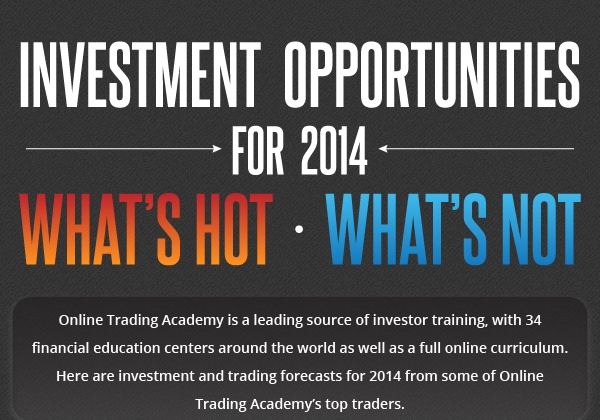 INVESTMENT OPPORTUNITIES

FOR 2014

WHAT'S HOT · WHAT'S NOT

Online Trading Academy is a leading source of investor training, with 34 financial education centers around the world as well as a full online curriculum. Here are investment and trading forecasts for 2014 from some of Online Trading Academy's top traders.